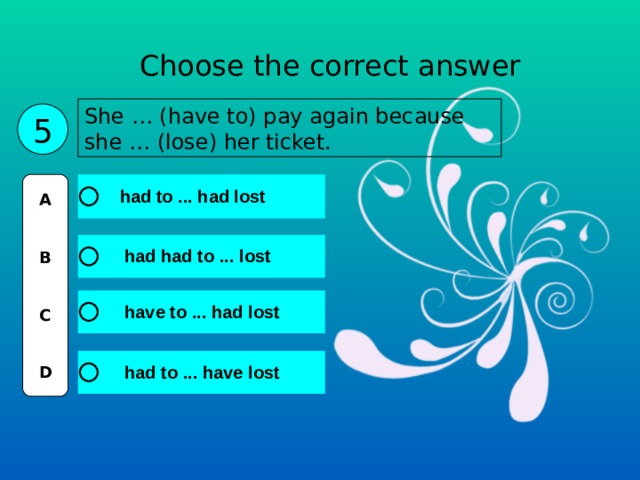 Choose the correct answer

5

She … (have to) pay again because she … (lose) her ticket.

A had to ... had lost

B had had to ... lost

C have to ... had lost

D had to ... have lost